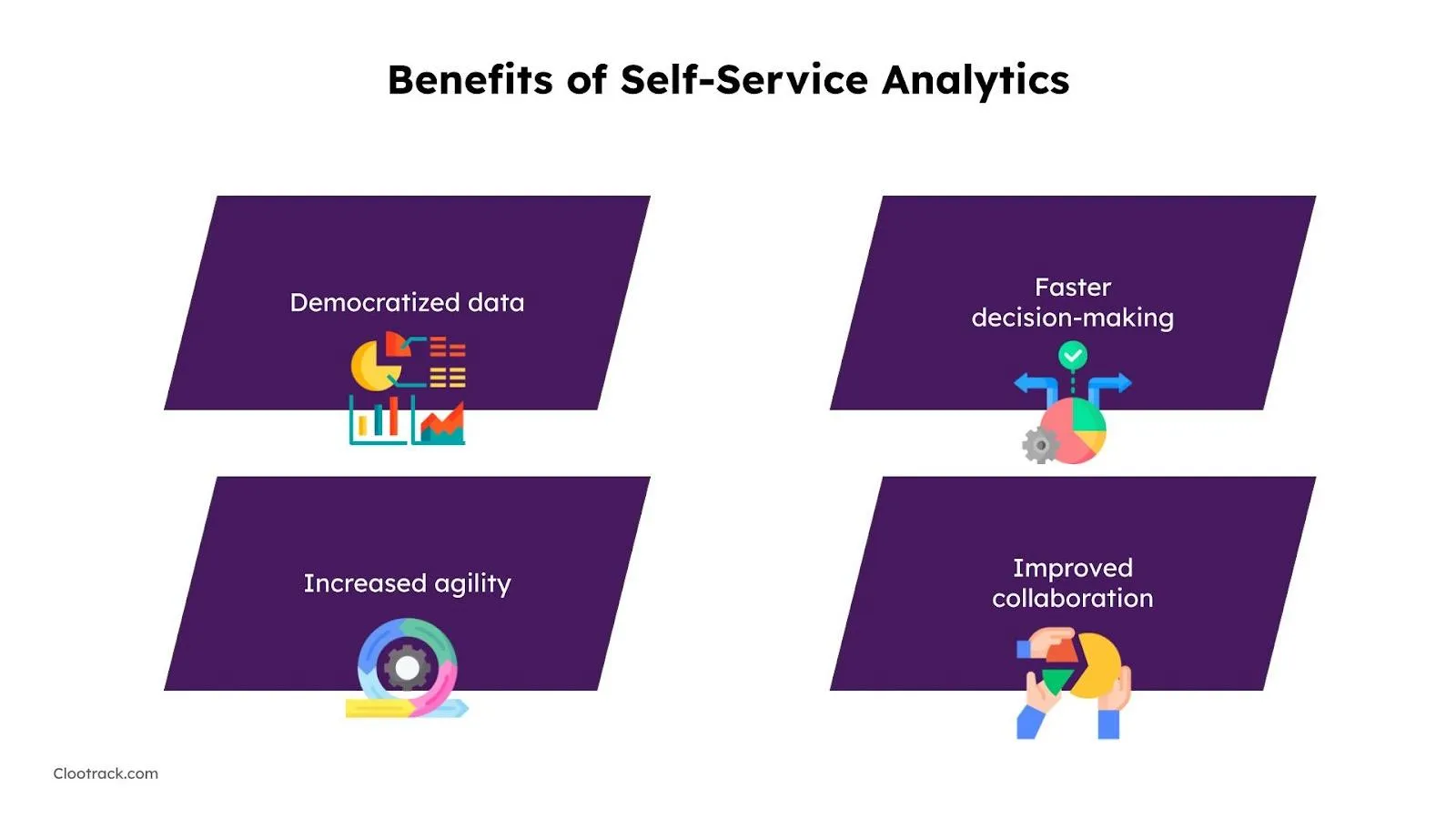 Benefits of Self-Service Analytics

Democratized data

Faster decision-making

Increased agility

Improved collaboration

Clootrack.com